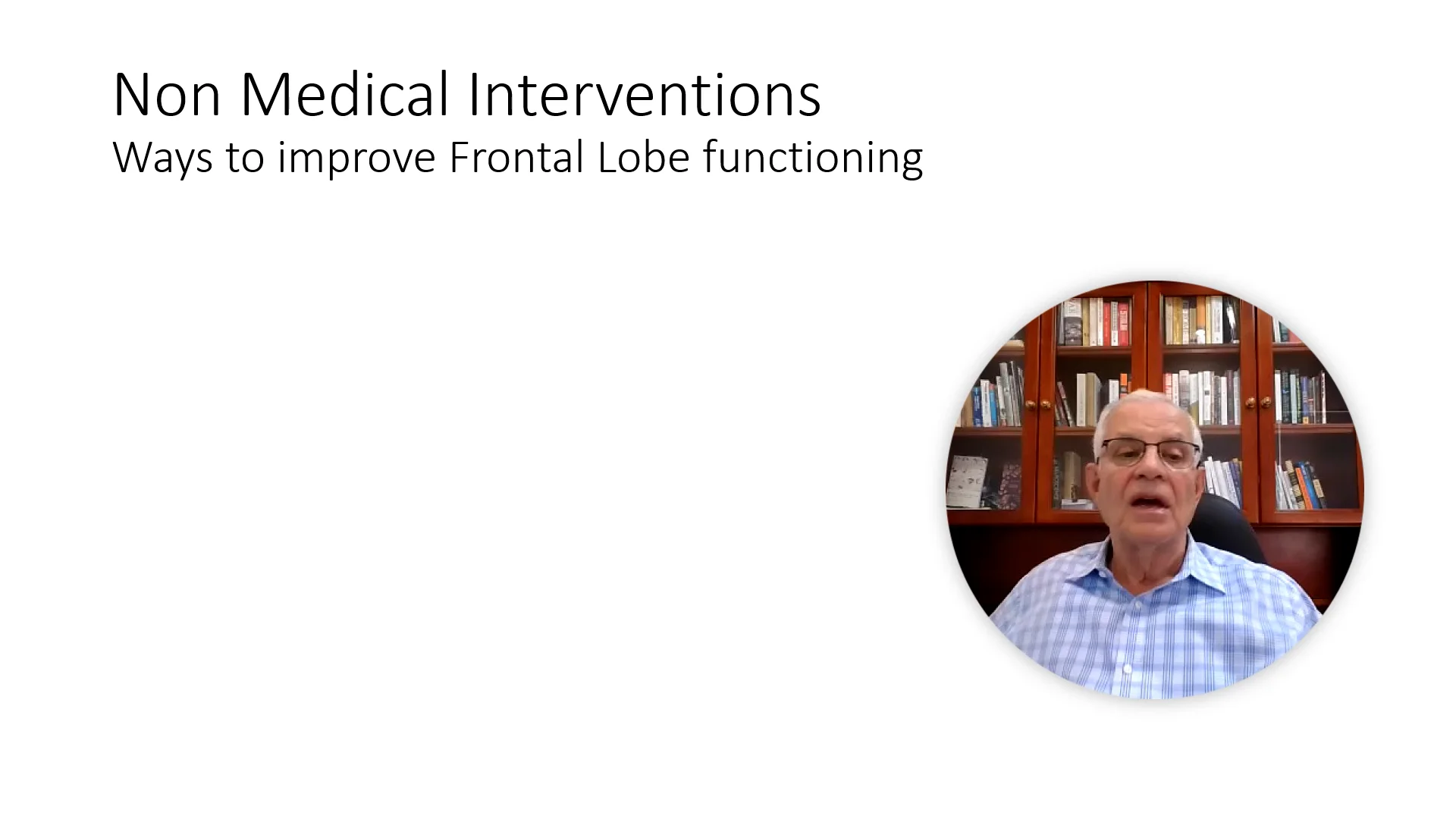 Non Medical Interventions
Ways to improve Frontal Lobe functioning